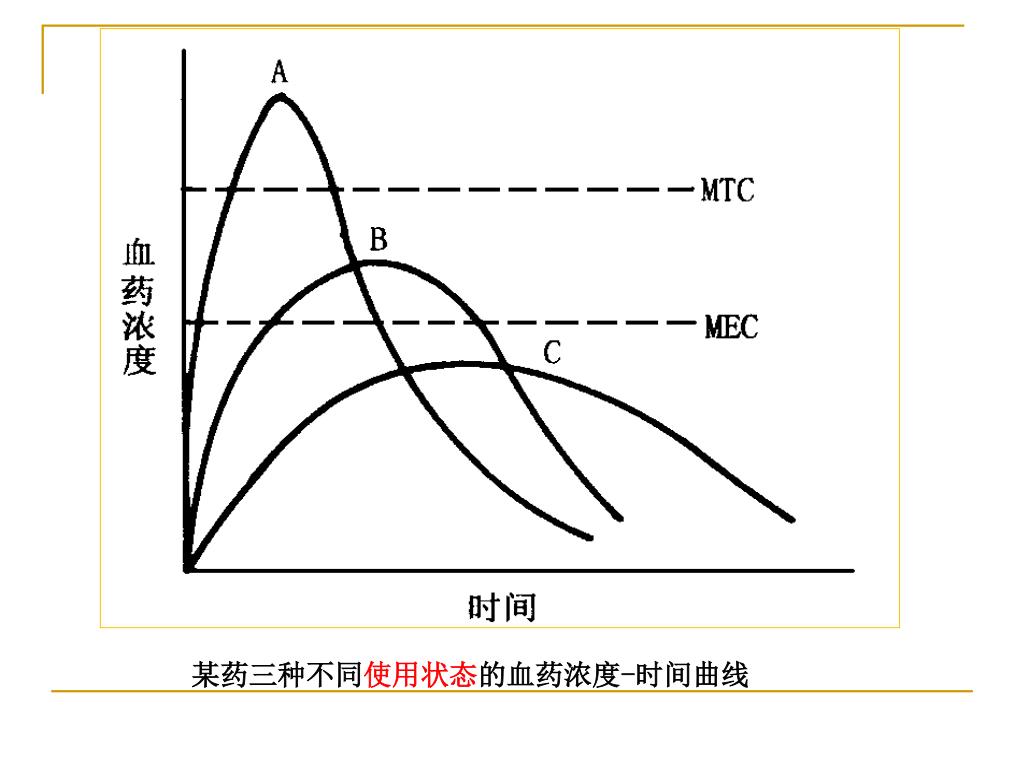 A

MTC

B

血药浓度

MEC

C

时间

某药三种不同使用状态的血药浓度-时间曲线